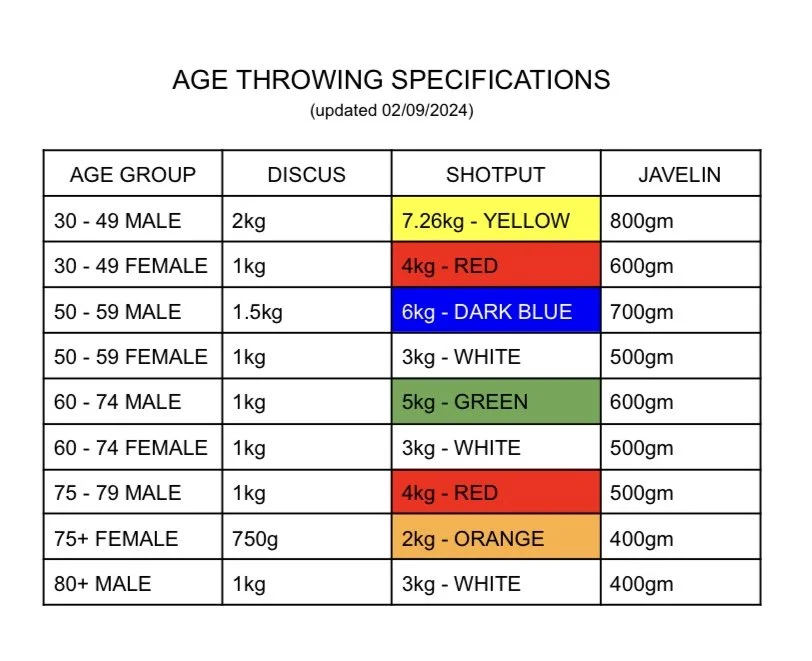 AGE THROWING SPECIFICATIONS
(updated 02/09/2024)

| AGE GROUP | DISCUS | SHOTPUT | JAVELIN |
|---|---|---|---|
| 30 - 49 MALE | 2kg | 7.26kg - YELLOW | 800gm |
| 30 - 49 FEMALE | 1kg | 4kg - RED | 600gm |
| 50 - 59 MALE | 1.5kg | 6kg - DARK BLUE | 700gm |
| 50 - 59 FEMALE | 1kg | 3kg - WHITE | 500gm |
| 60 - 74 MALE | 1kg | 5kg - GREEN | 600gm |
| 60 - 74 FEMALE | 1kg | 3kg - WHITE | 500gm |
| 75 - 79 MALE | 1kg | 4kg - RED | 500gm |
| 75+ FEMALE | 750g | 2kg - ORANGE | 400gm |
| 80+ MALE | 1kg | 3kg - WHITE | 400gm |